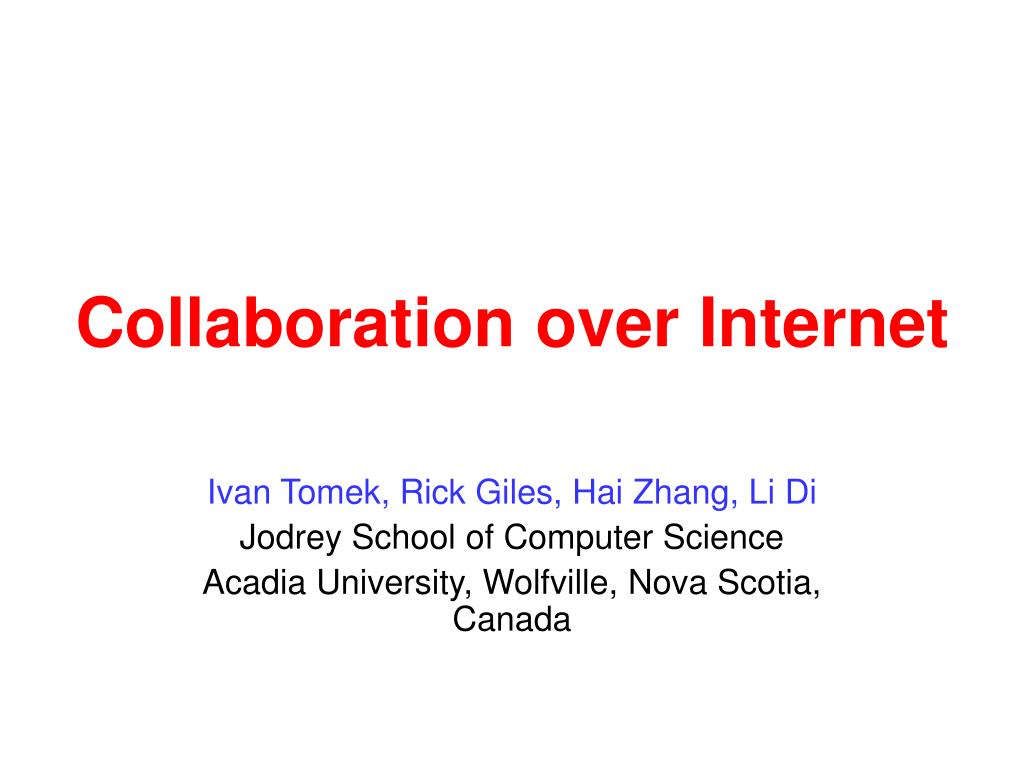 Collaboration over Internet

Ivan Tomek, Rick Giles, Hai Zhang, Li Di
Jodrey School of Computer Science
Acadia University, Wolfville, Nova Scotia, Canada